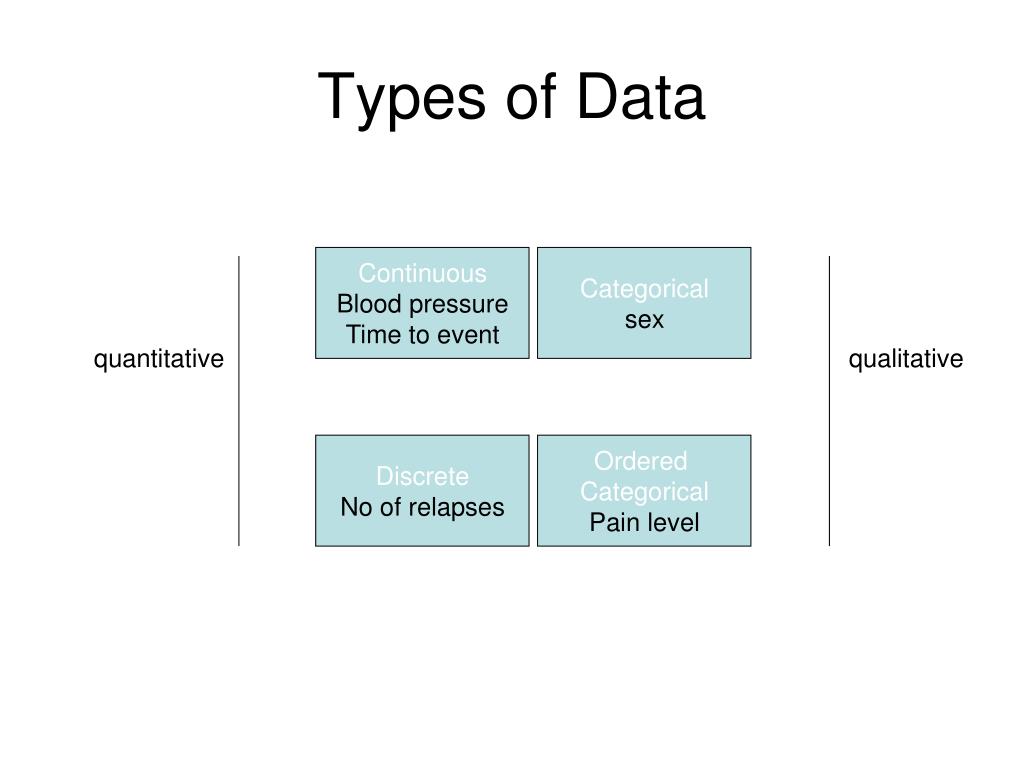 Types of Data

quantitative

Continuous
Blood pressure
Time to event

Categorical
sex

qualitative

Discrete
No of relapses

Ordered
Categorical
Pain level